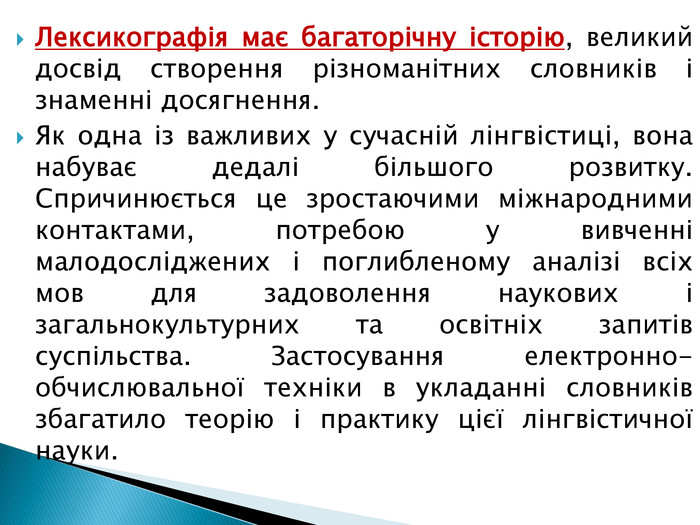 Лексикографія має багаторічну історію, великий досвід створення різноманітних словників і знаменні досягнення.

Як одна із важливих у сучасній лінгвістиці, вона набуває дедалі більшого розвитку. Спричинюється це зростаючими міжнародними контактами, потребою у вивченні малодосліджених і поглибленому аналізі всіх мов для задоволення наукових і загальнокультурних та освітніх запитів суспільства. Застосування електронно-обчислювальної техніки в укладанні словників збагатило теорію і практику цієї лінгвістичної науки.